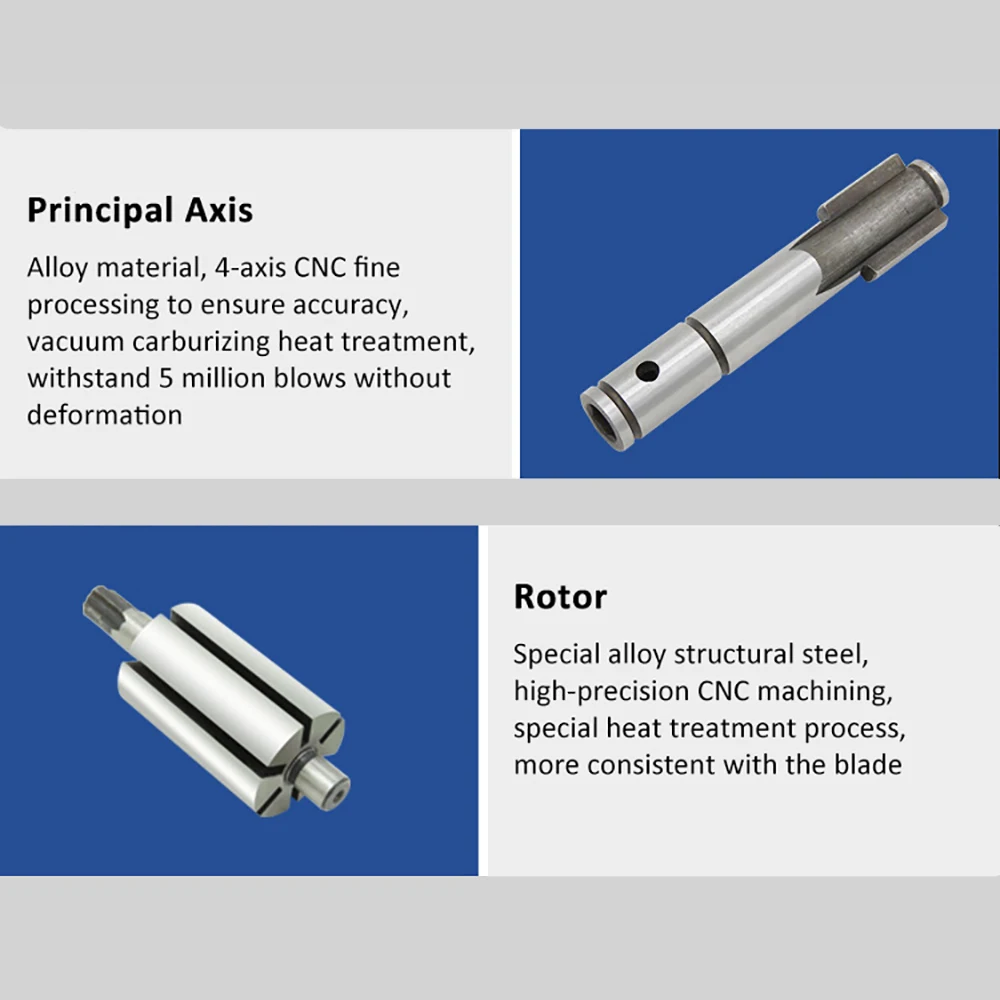 Principal Axis

Alloy material, 4-axis CNC fine processing to ensure accuracy, vacuum carburizing heat treatment, withstand 5 million blows without deformation

Rotor

Special alloy structural steel, high-precision CNC machining, special heat treatment process, more consistent with the blade